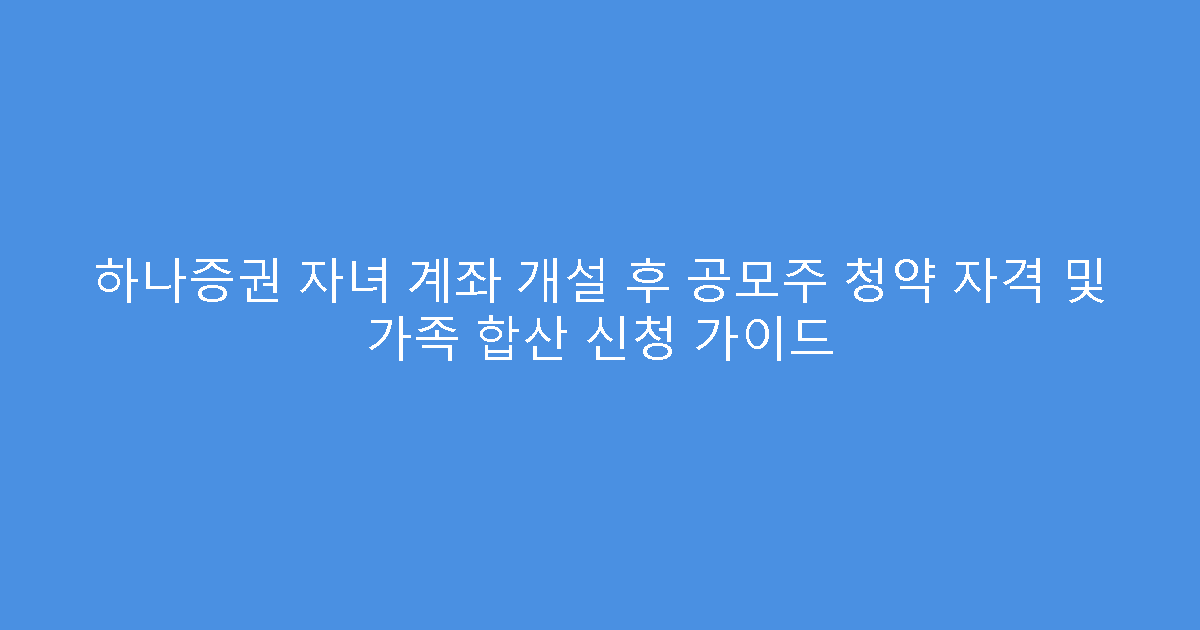 하나증권 자녀 계좌 개설 후 공모주 청약 자격 및 가족 합산 신청 가이드